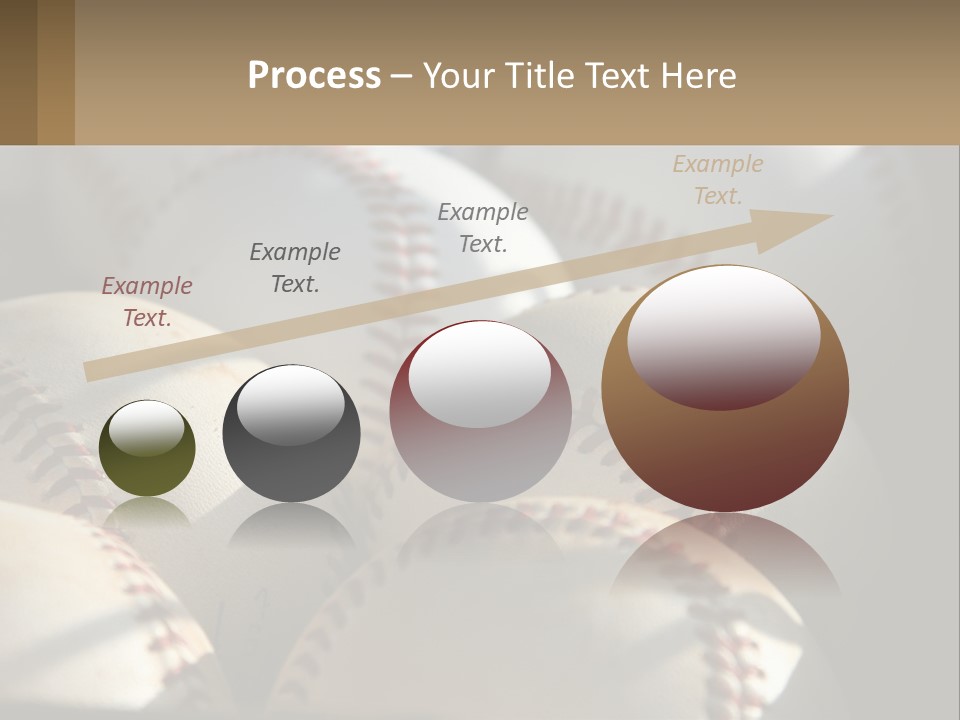 Process – Your Title Text Here

Example Text.

Example Text.

Example Text.

Example Text.